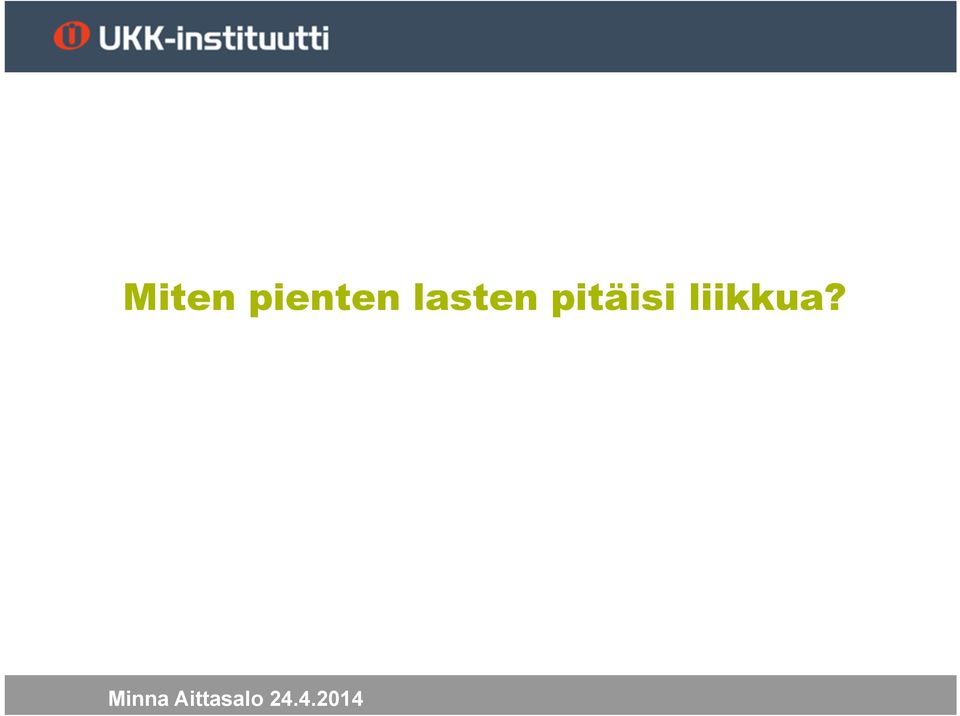 UKK-instituutti

Miten pienten lasten pitäisi liikkua?

Minna Aittasalo 24.4.2014